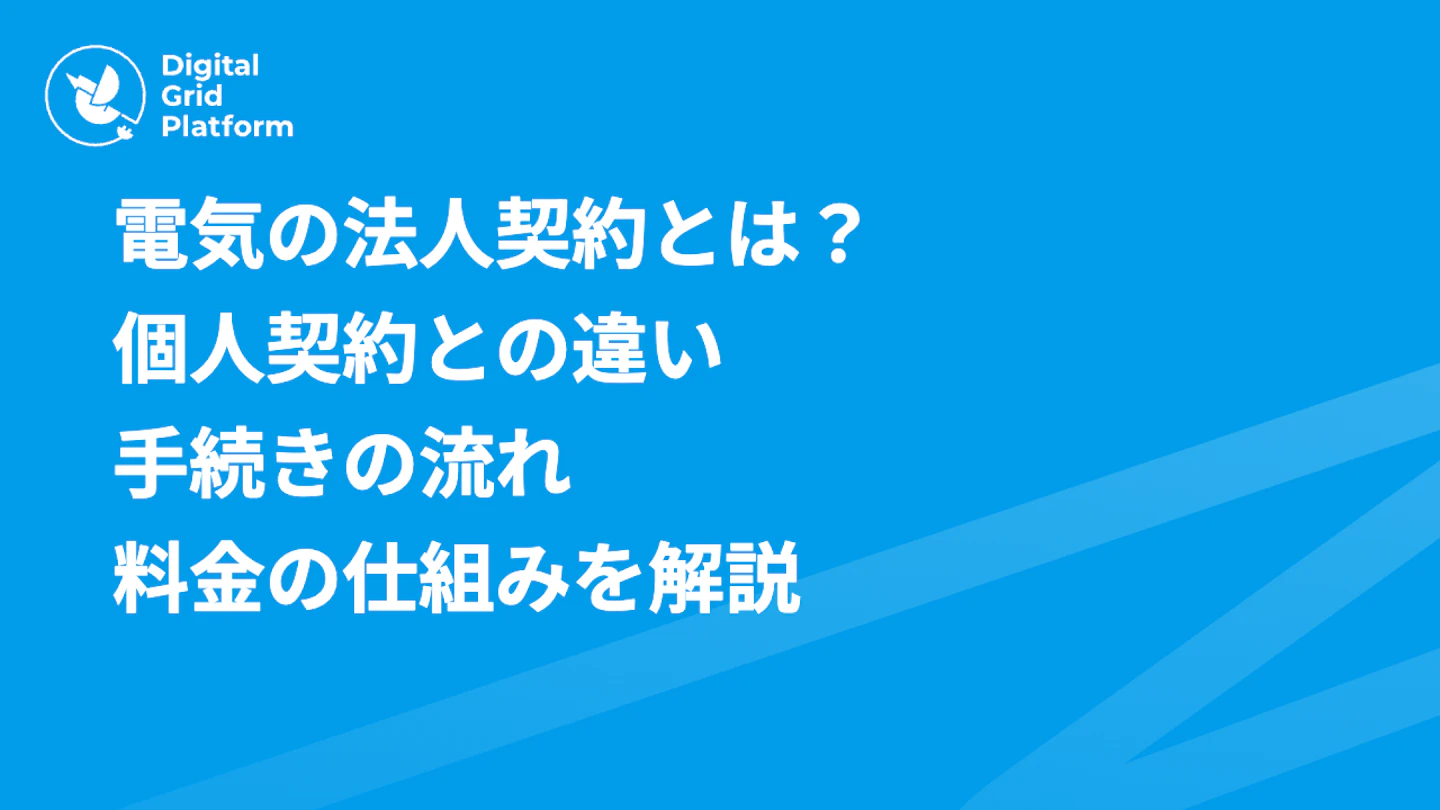 Digital
Grid
Platform

電気の法人契約とは？
個人契約との違い
手続きの流れ
料金の仕組みを解説